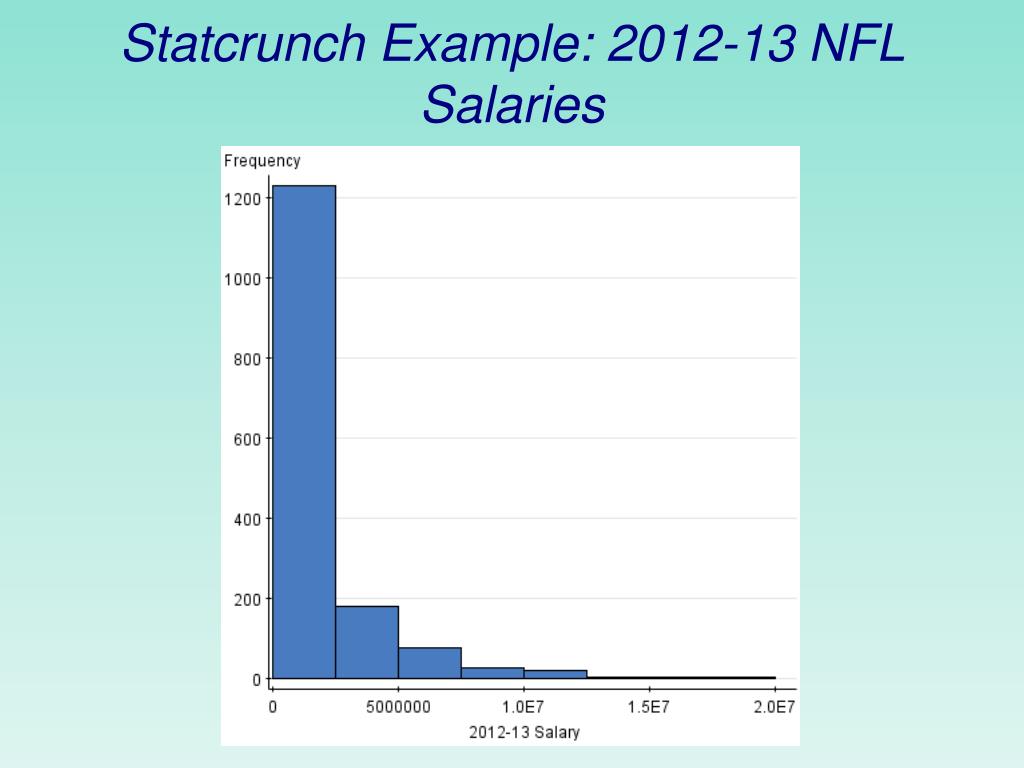 Statcrunch Example: 2012-13 NFL Salaries

Frequency

1200
1000
800
600
400
200
0

0
5000000
1.0E7
1.5E7
2.0E7

2012-13 Salary